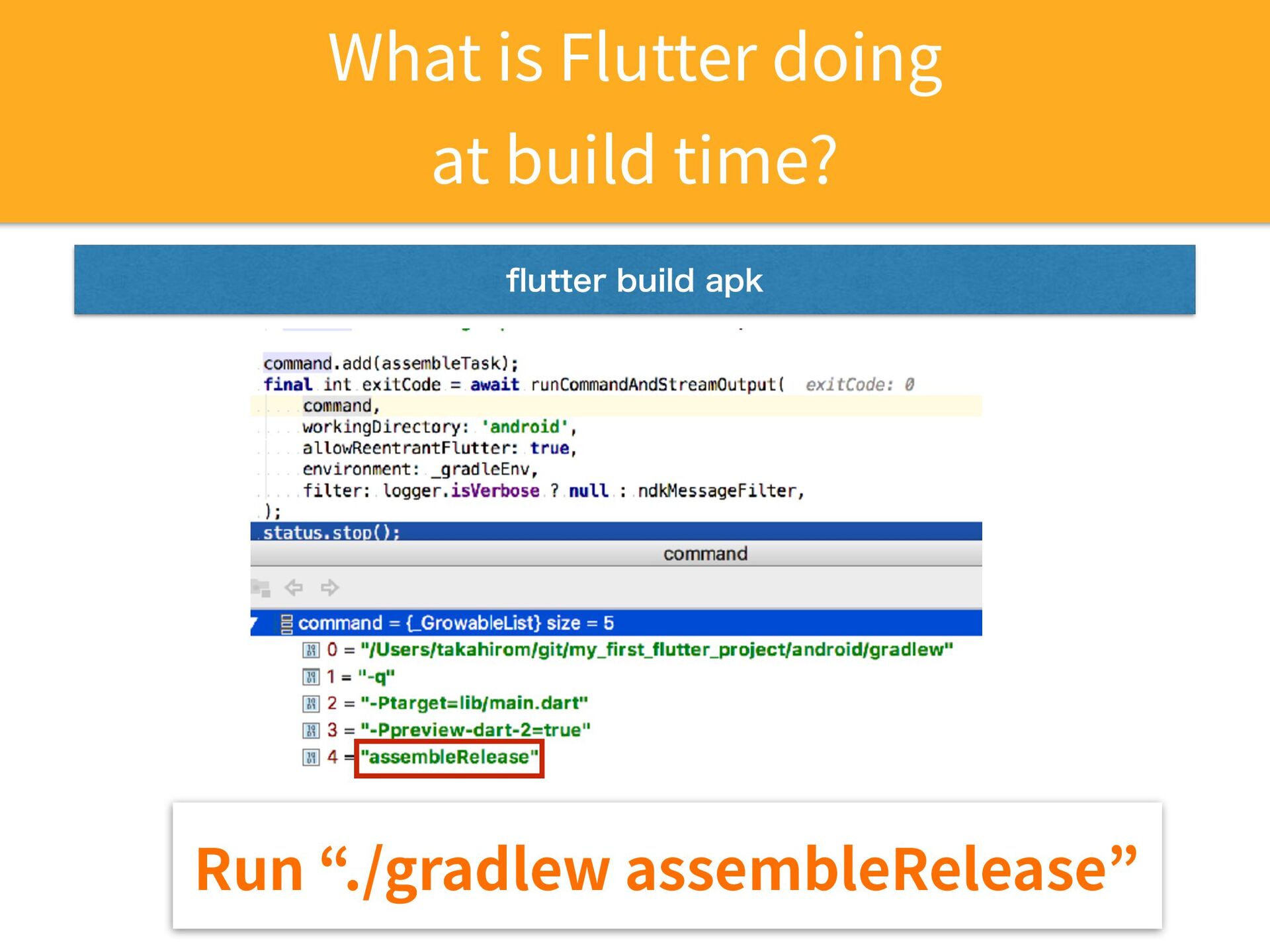 What is Flutter doing at build time?

flutter build apk

command.add(assembleTask);
final int exitCode = await runCommandAndStreamOutput( exitCode: 0
command,
workingDirectory: 'android',
allowReentrantFlutter: true,
environment: _gradleEnv,
filter: logger.isVerbose ? null : ndkMessageFilter,
);
status.stop();

command

command = {_GrowableList} size = 5
0 = "/Users/takahirom/git/my_first_flutter_project/android/gradlew"
1 = "-q"
2 = "-Ptarget=lib/main.dart"
3 = "-Ppreview-dart-2=true"
4 = "assembleRelease"

Run “./gradlew assembleRelease”